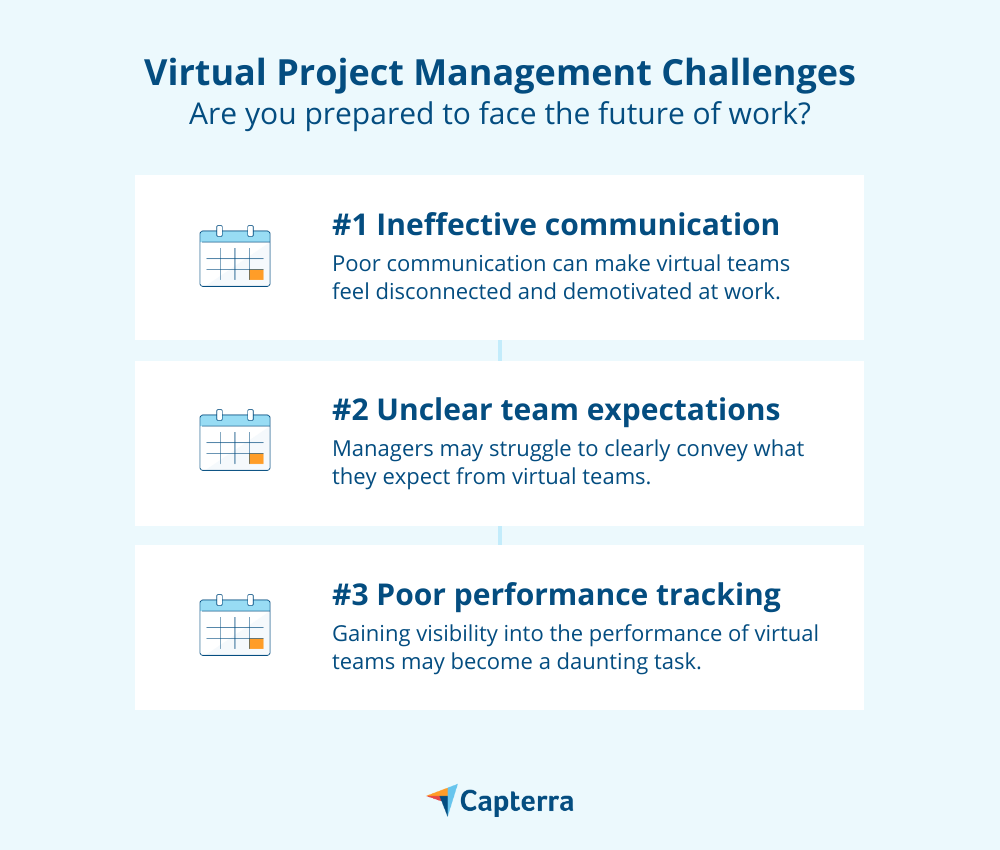 Virtual Project Management Challenges
Are you prepared to face the future of work?

#1 Ineffective communication
Poor communication can make virtual teams feel disconnected and demotivated at work.

#2 Unclear team expectations
Managers may struggle to clearly convey what they expect from virtual teams.

#3 Poor performance tracking
Gaining visibility into the performance of virtual teams may become a daunting task.

Capterra